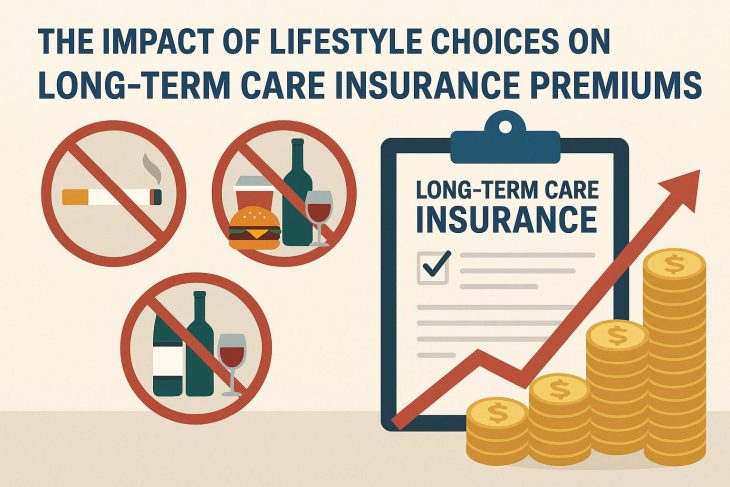 THE IMPACT OF LIFESTYLE CHOICES ON LONG-TERM CARE INSURANCE PREMIUMS

LONG-TERM CARE INSURANCE

$

$

$

$